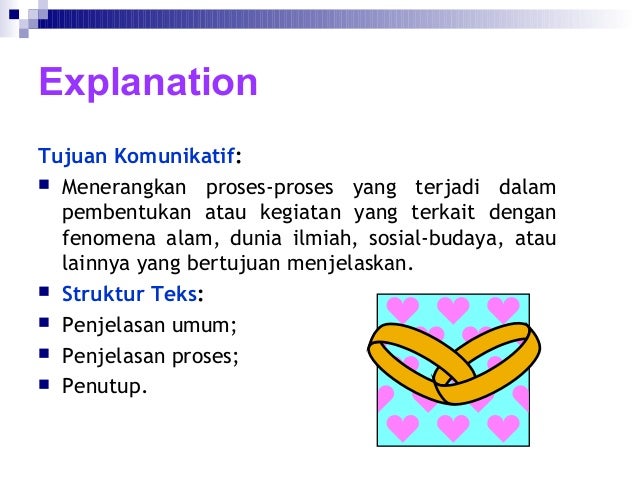 Explanation

Tujuan Komunikatif:

- Menerangkan proses-proses yang terjadi dalam pembentukan atau kegiatan yang terkait dengan fenomena alam, dunia ilmiah, sosial-budaya, atau lainnya yang bertujuan menjelaskan.
- Struktur Teks:
- Penjelasan umum;
- Penjelasan proses;
- Penutup.